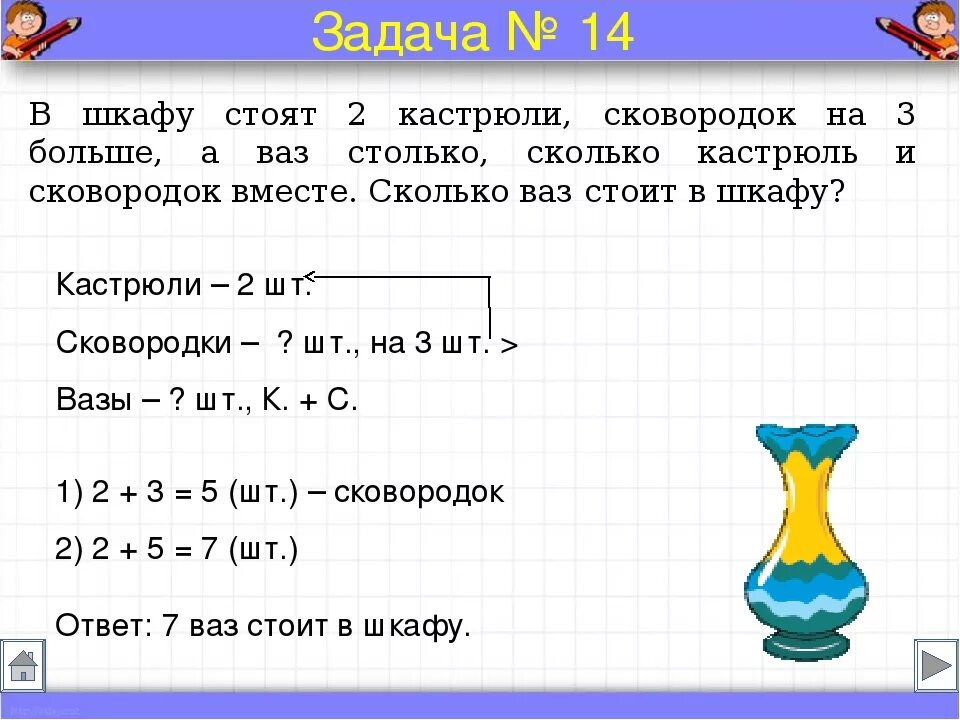 Задача № 14

В шкафу стоят 2 кастрюли, сковородок на 3 больше, а ваз столько, сколько кастрюль и сковородок вместе. Сколько ваз стоит в шкафу?

Кастрюли – 2 шт.

Сковородки – ? шт., на 3 шт. >

Вазы – ? шт., К. + С.

1) 2 + 3 = 5 (шт.) – сковородок

2) 2 + 5 = 7 (шт.)

Ответ: 7 ваз стоит в шкафу.